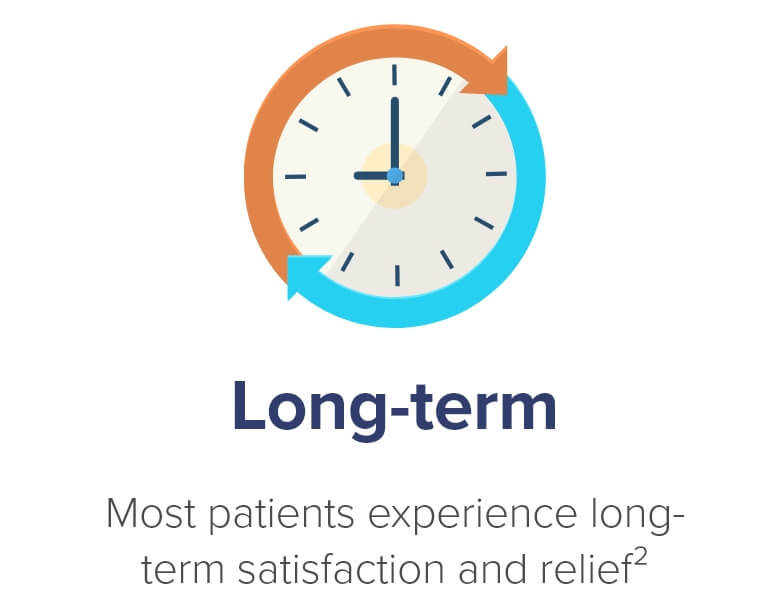 Long-term

Most patients experience long-term satisfaction and relief$^2$